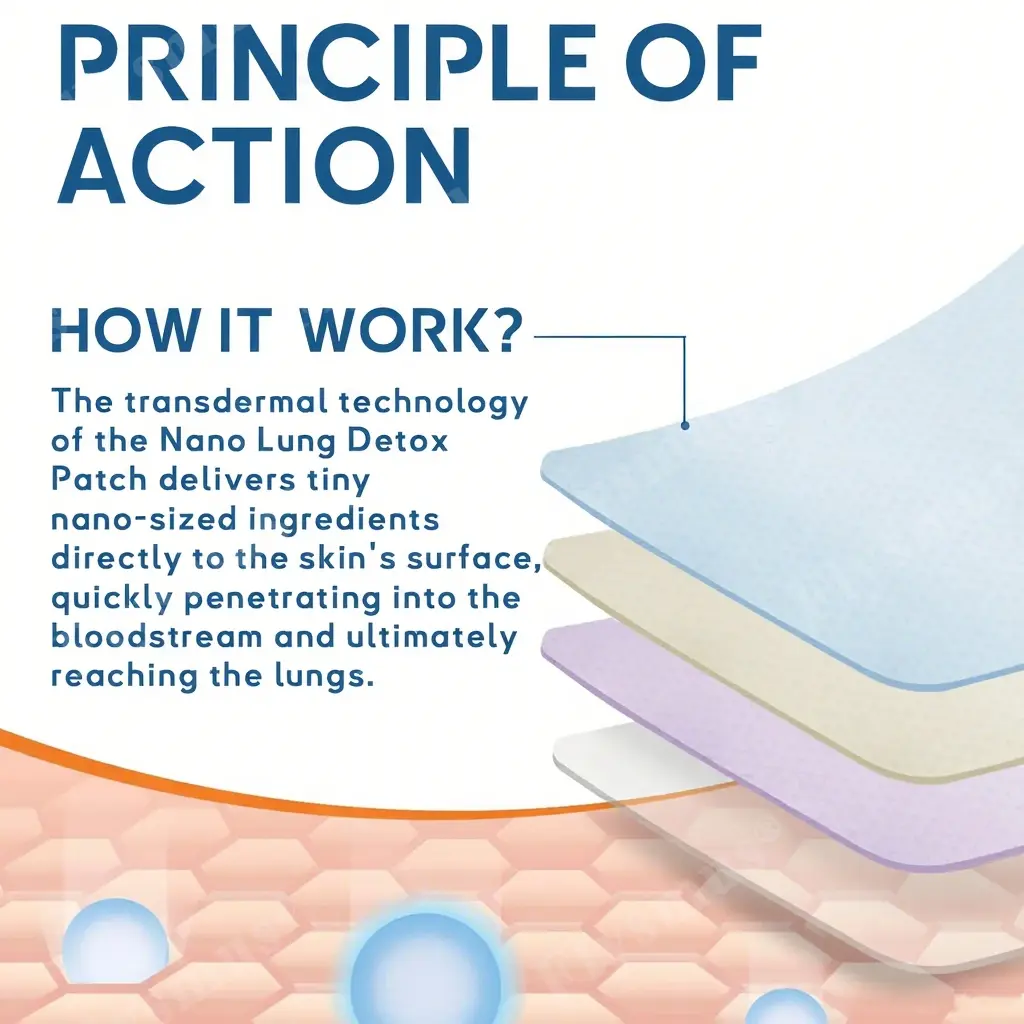 PRINCIPLE OF ACTION

HOW IT WORK?

The transdermal technology of the Nano Lung Detox Patch delivers tiny nano-sized ingredients directly to the skin's surface, quickly penetrating into the bloodstream and ultimately reaching the lungs.